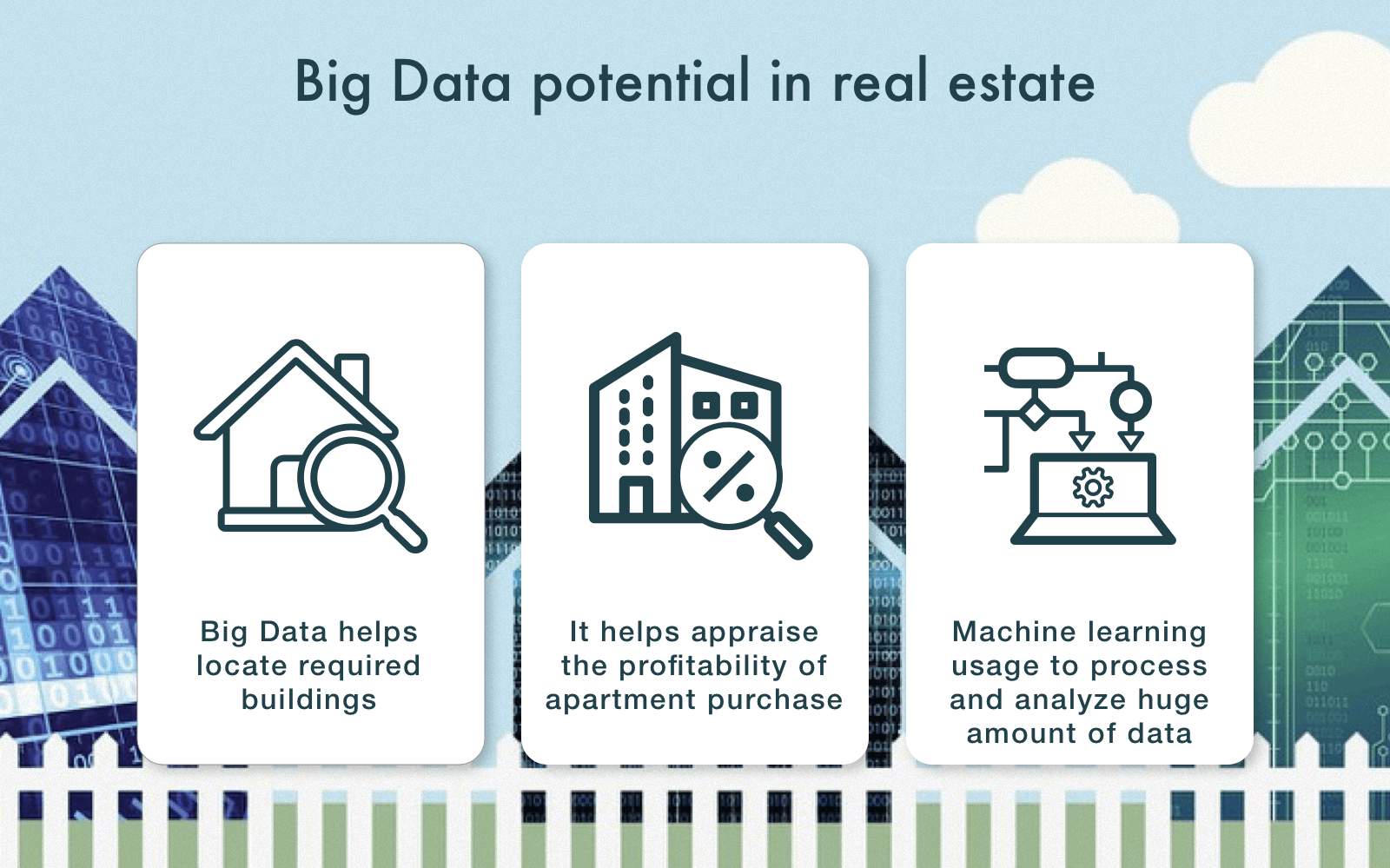 Big Data potential in real estate

Big Data helps locate required buildings

It helps appraise the profitability of apartment purchase

Machine learning usage to process and analyze huge amount of data